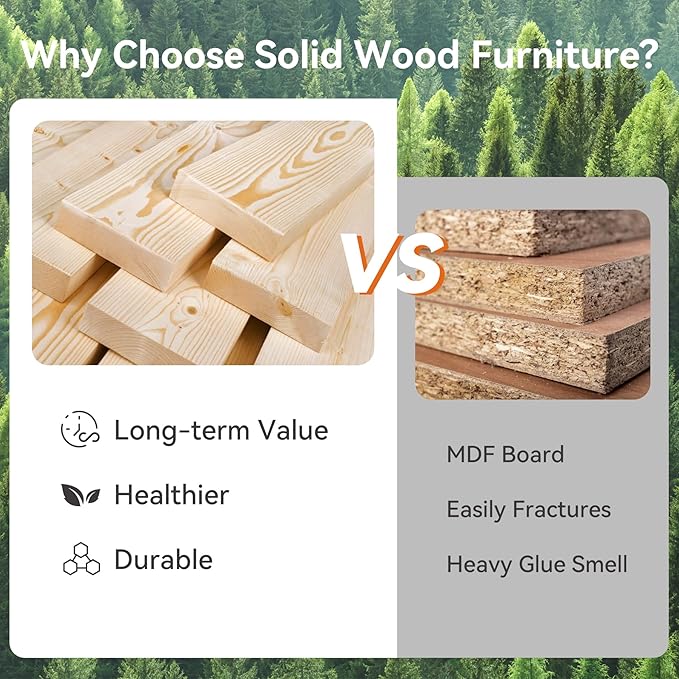 Why Choose Solid Wood Furniture?

VS

Long-term Value

Healthier

Durable

MDF Board

Easily Fractures

Heavy Glue Smell